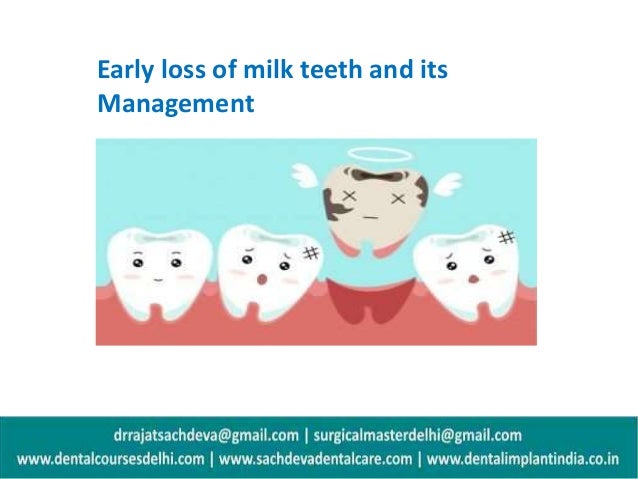 Early loss of milk teeth and its Management

drrajatsachdeva@gmail.com | surgicalmasterdelhi@gmail.com
www.dentalcoursesdelhi.com | www.sachdevadentalcare.com | www.dentalimplantindia.co.in